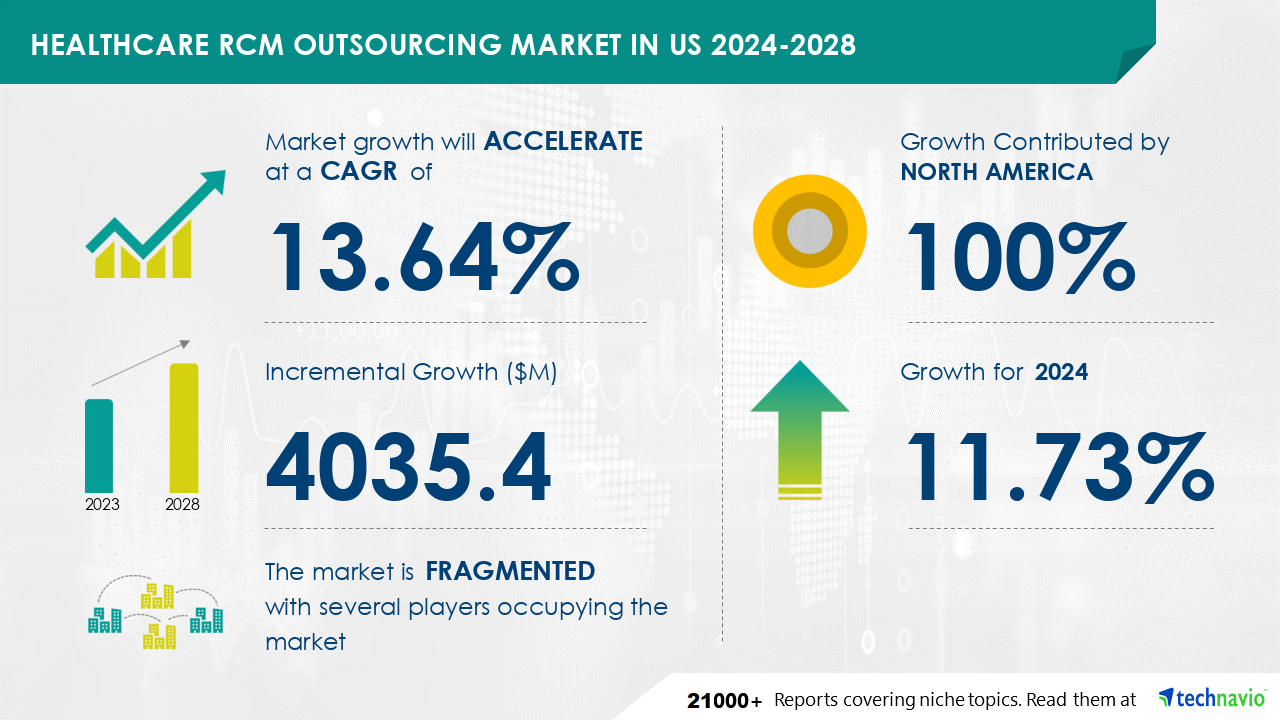 HEALTHCARE RCM OUTSOURCING MARKET IN US 2024-2028

Market growth will ACCELERATE at a CAGR of

13.64%

Incremental Growth ($M)

4035.4

2023 2028

The market is FRAGMENTED with several players occupying the market

Growth Contributed by NORTH AMERICA

100%

Growth for 2024

11.73%

21000+ Reports covering niche topics. Read them at technavio